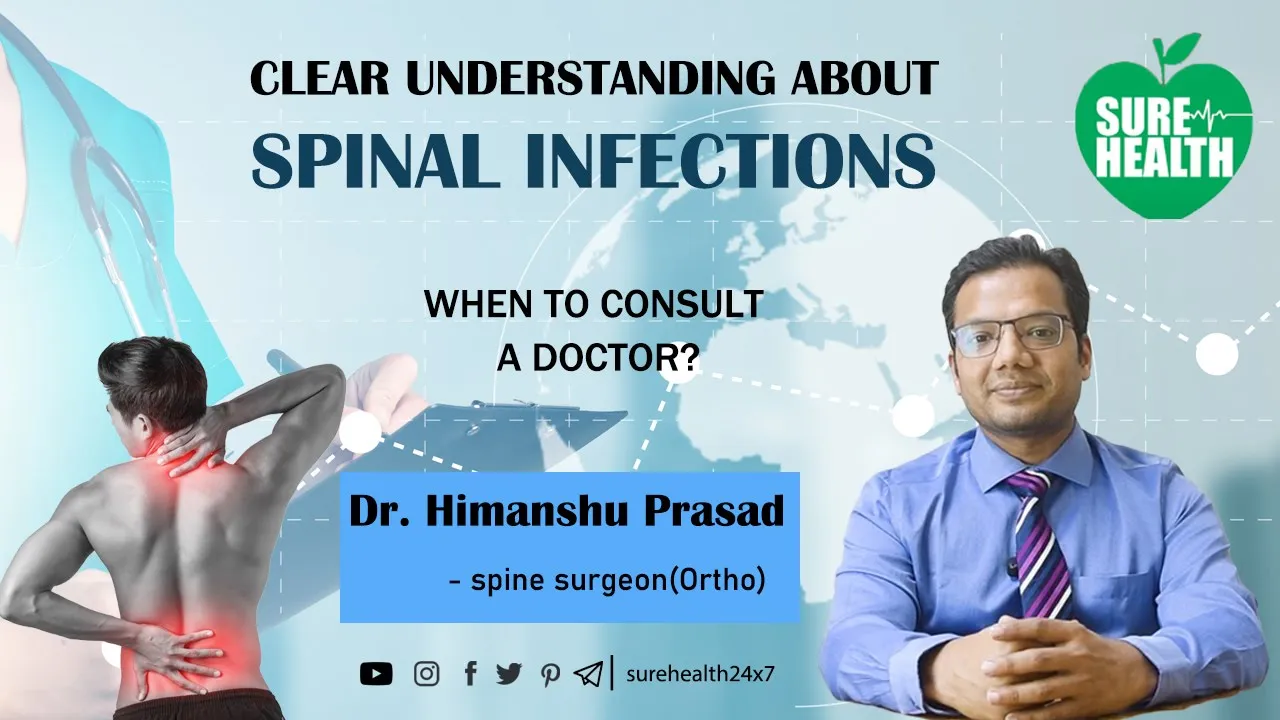 CLEAR UNDERSTANDING ABOUT
SPINAL INFECTIONS

SURE HEALTH

WHEN TO CONSULT A DOCTOR?

Dr. Himanshu Prasad
- spine surgeon(Ortho)

surehealth24x7